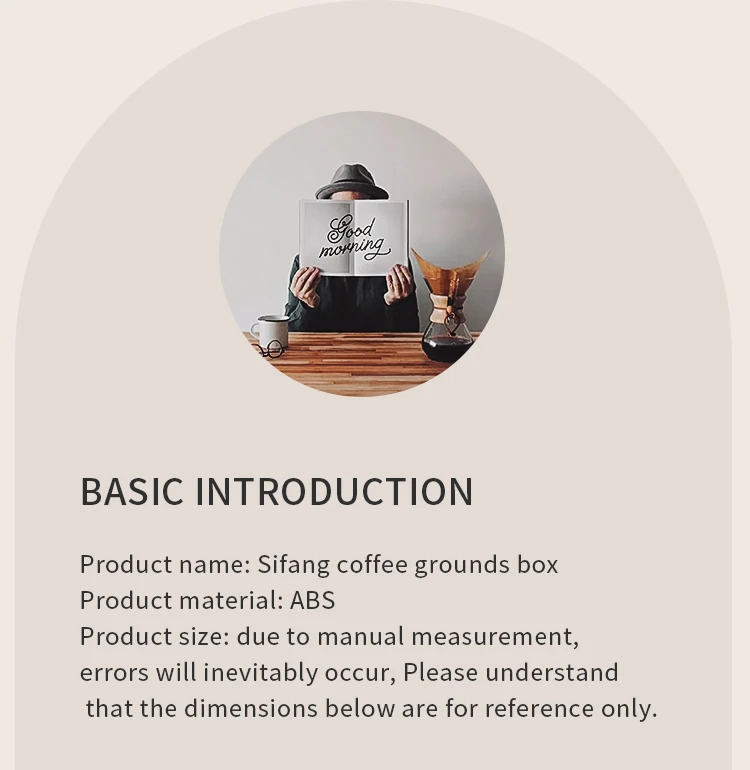 Good morning

BASIC INTRODUCTION

Product name: Sifang coffee grounds box
Product material: ABS
Product size: due to manual measurement, errors will inevitably occur, Please understand that the dimensions below are for reference only.